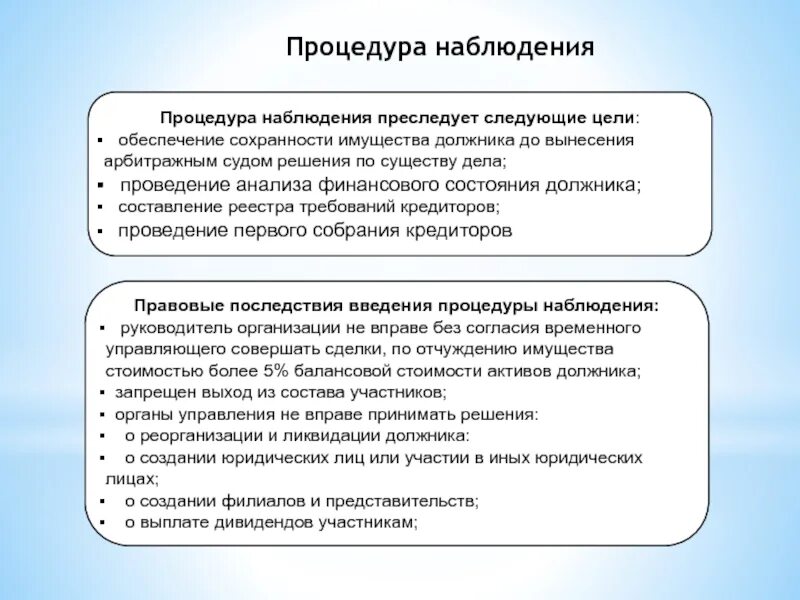 Процедура наблюдения

Процедура наблюдения преследует следующие цели:
▪ обеспечение сохранности имущества должника до вынесения арбитражным судом решения по существу дела;
▪ проведение анализа финансового состояния должника;
▪ составление реестра требований кредиторов;
▪ проведение первого собрания кредиторов

Правовые последствия введения процедуры наблюдения:
▪ руководитель организации не вправе без согласия временного управляющего совершать сделки, по отчуждению имущества стоимостью более 5% балансовой стоимости активов должника;
▪ запрещен выход из состава участников;
▪ органы управления не вправе принимать решения:
▪ о реорганизации и ликвидации должника:
▪ о создании юридических лиц или участии в иных юридических лицах;
▪ о создании филиалов и представительств;
▪ о выплате дивидендов участникам;